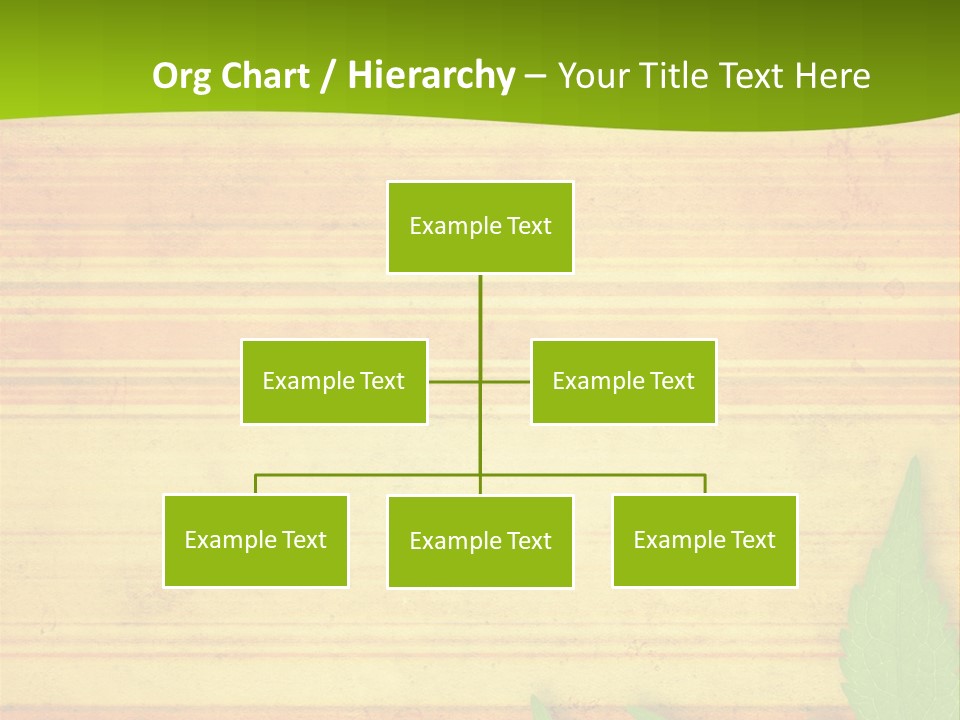 Org Chart / Hierarchy – Your Title Text Here

Example Text

Example Text

Example Text

Example Text

Example Text

Example Text